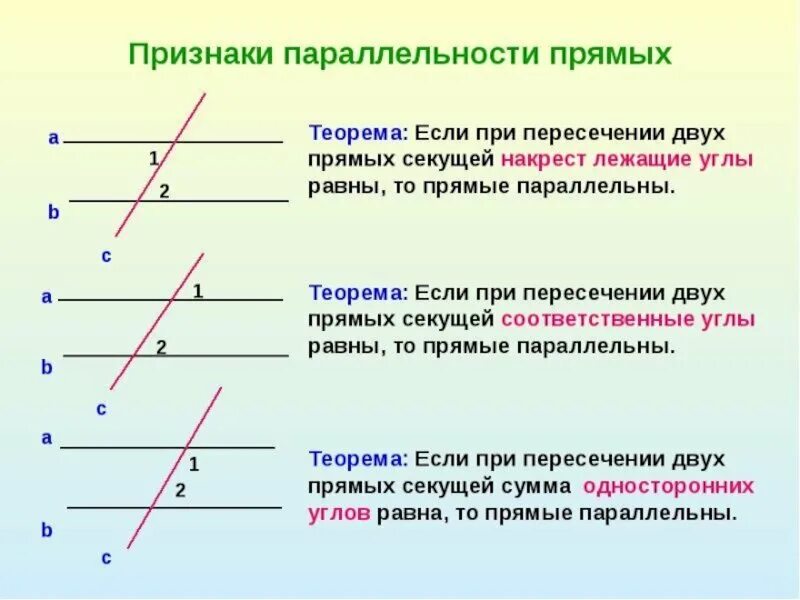 Признаки параллельности прямых

a
1
2
b
c

Теорема: Если при пересечении двух прямых секущей накрест лежащие углы равны, то прямые параллельны.

a
1
2
b
c

Теорема: Если при пересечении двух прямых секущей соответственные углы равны, то прямые параллельны.

a
1
2
b
c

Теорема: Если при пересечении двух прямых секущей сумма односторонних углов равна, то прямые параллельны.